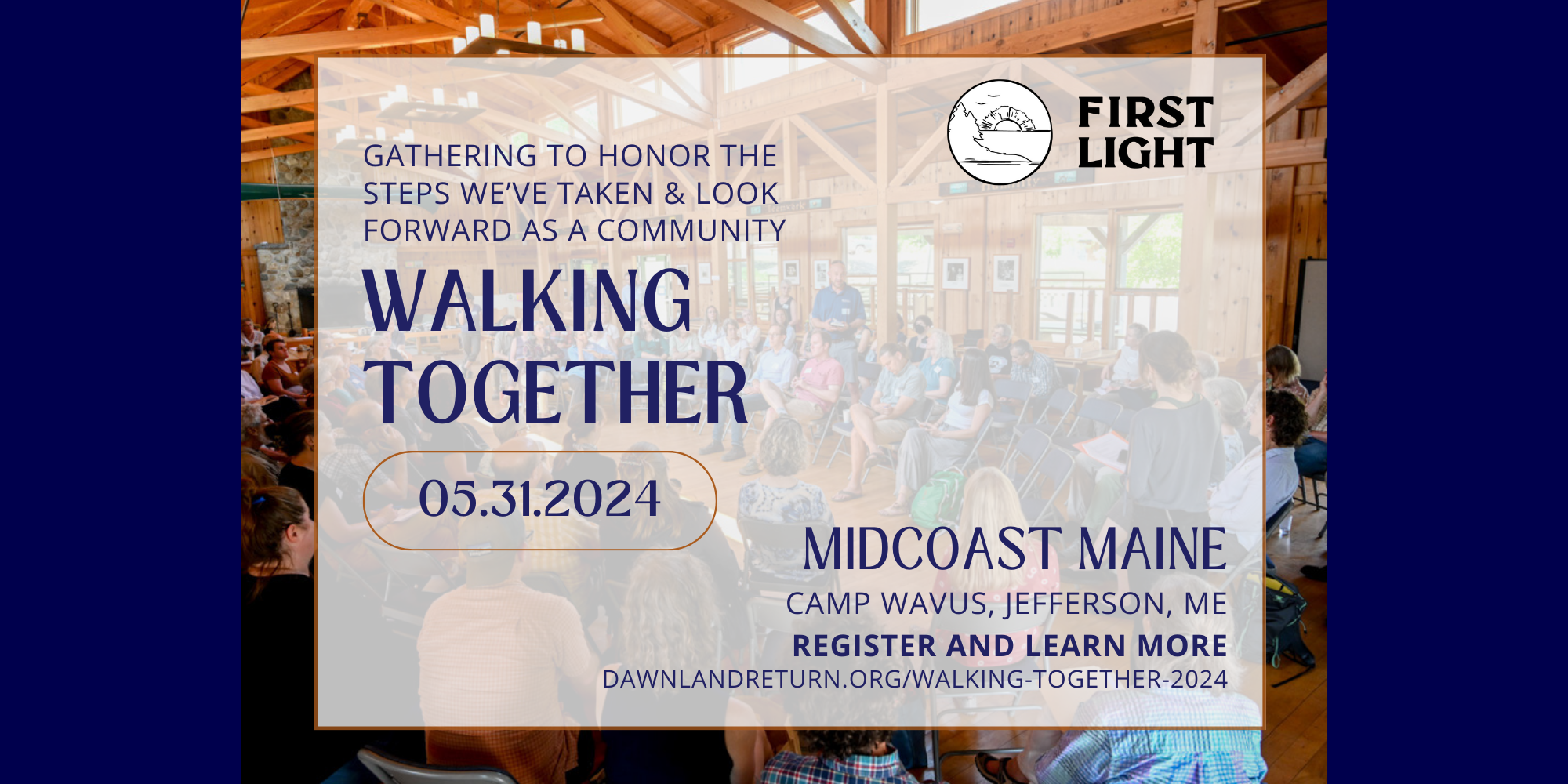 FIRST LIGHT

GATHERING TO HONOR THE STEPS WE'VE TAKEN & LOOK FORWARD AS A COMMUNITY

WALKING TOGETHER

05.31.2024

MIDCOAST MAINE

CAMP WAVUS, JEFFERSON, ME

REGISTER AND LEARN MORE

DAWNLANDRETURN.ORG/WALKING-TOGETHER-2024